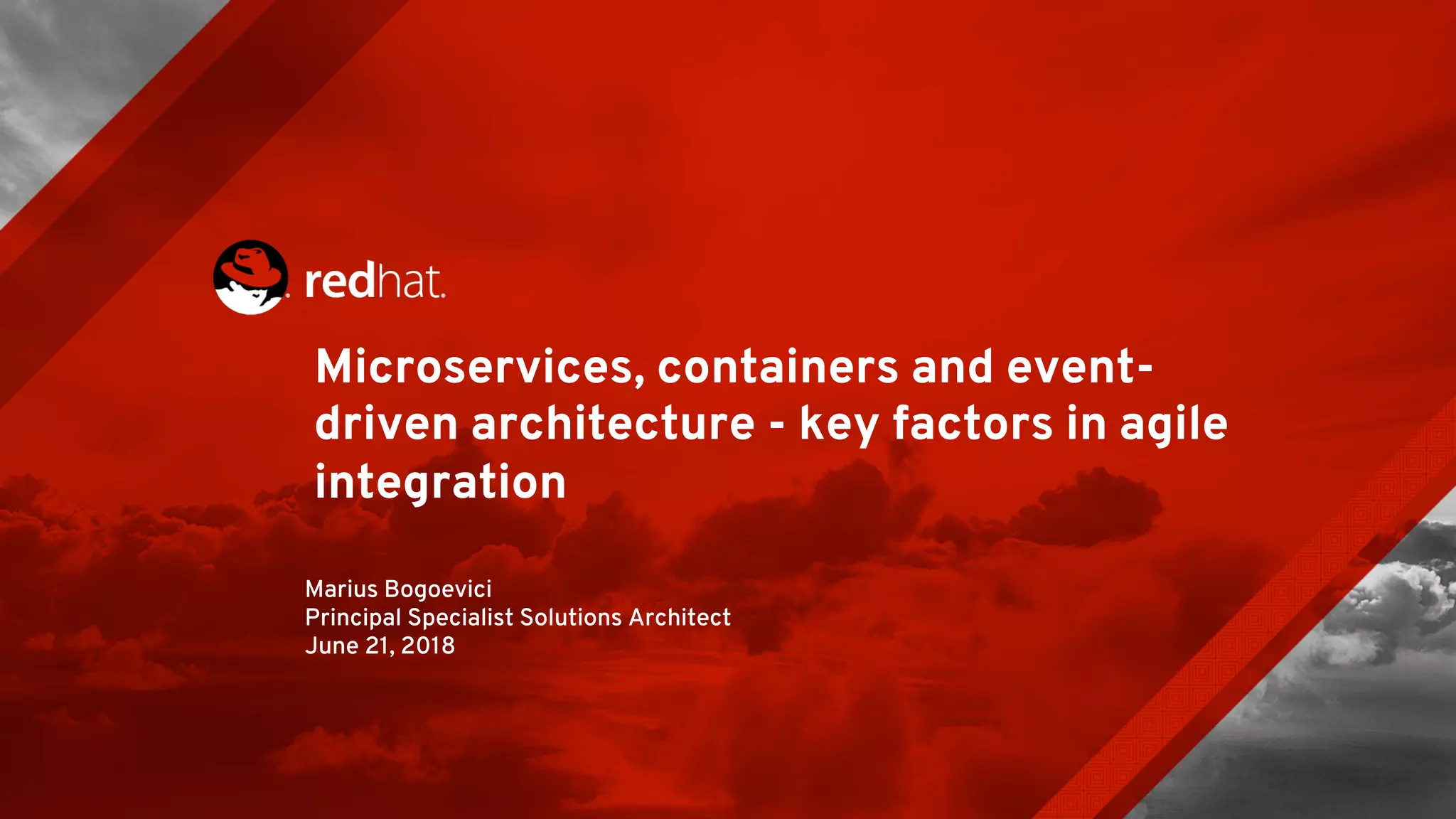 redhat.

Microservices, containers and event-driven architecture - key factors in agile integration

Marius Bogoevici
Principal Specialist Solutions Architect
June 21, 2018